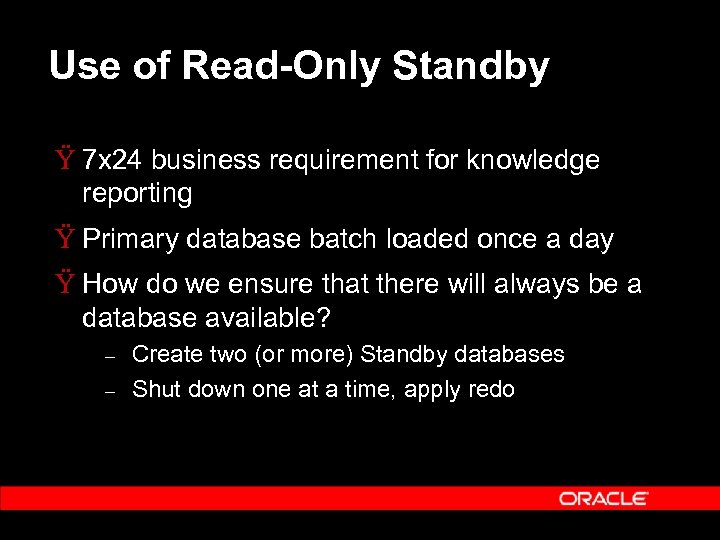 Use of Read-Only Standby

Ÿ 7x24 business requirement for knowledge reporting

Ÿ Primary database batch loaded once a day

Ÿ How do we ensure that there will always be a database available?

– Create two (or more) Standby databases

– Shut down one at a time, apply redo

ORACLE